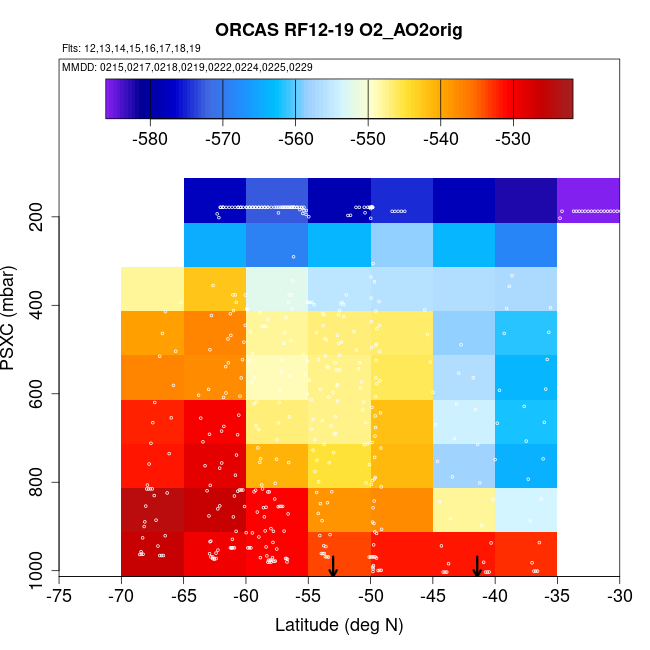 ORCAS RF12-19 O2_AO2orig
Flts: 12,13,14,15,16,17,18,19
MMDD: 0215,0217,0218,0219,0222,0224,0225,0229

-580 -570 -560 -550 -540 -530

PSXC (mbar)
200
400
600
800
1000

-75 -70 -65 -60 -55 -50 -45 -40 -35 -30
Latitude (deg N)